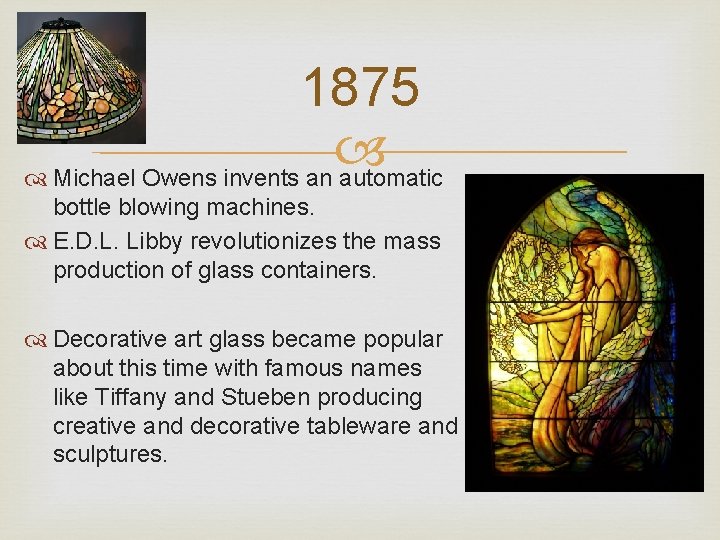 1875

Michael Owens invents an automatic bottle blowing machines.

E.D.L. Libby revolutionizes the mass production of glass containers.

Decorative art glass became popular about this time with famous names like Tiffany and Stueben producing creative and decorative tableware and sculptures.